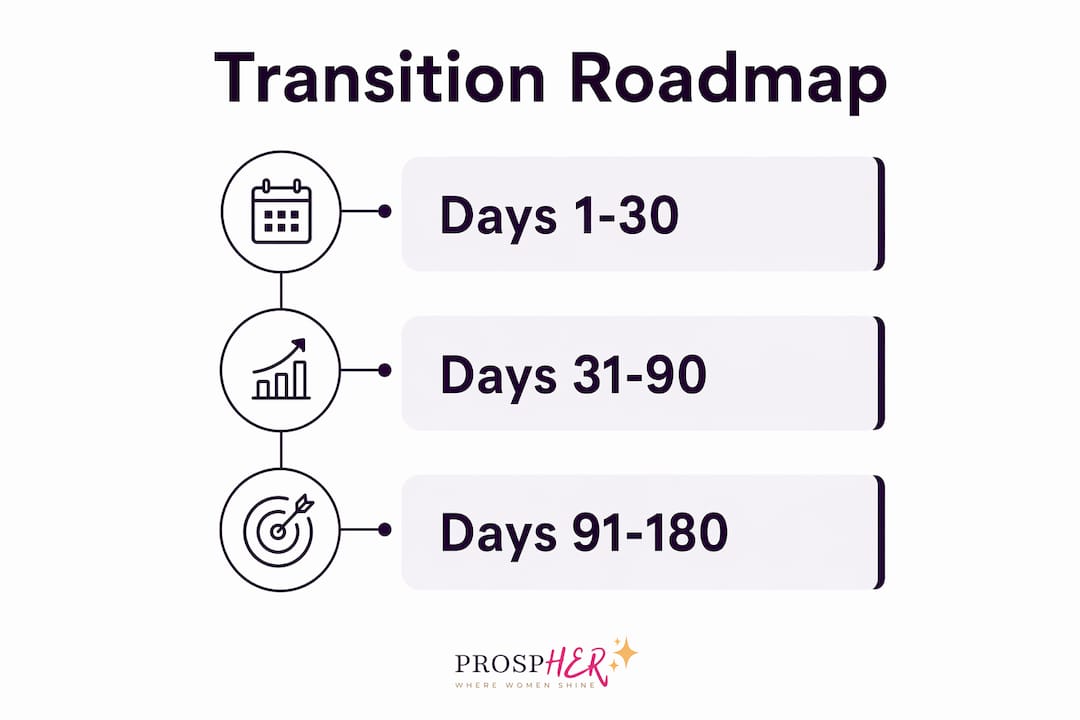 Transition Roadmap

Days 1-30

Days 31-90

Days 91-180

PROSPHER
WHERE WOMEN SHINE